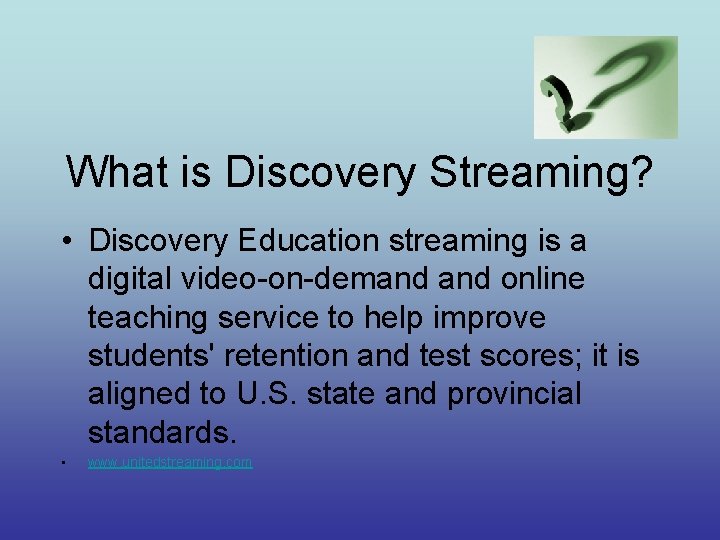 What is Discovery Streaming?

• Discovery Education streaming is a digital video-on-demand and online teaching service to help improve students' retention and test scores; it is aligned to U.S. state and provincial standards.

• www.unitedstreaming.com